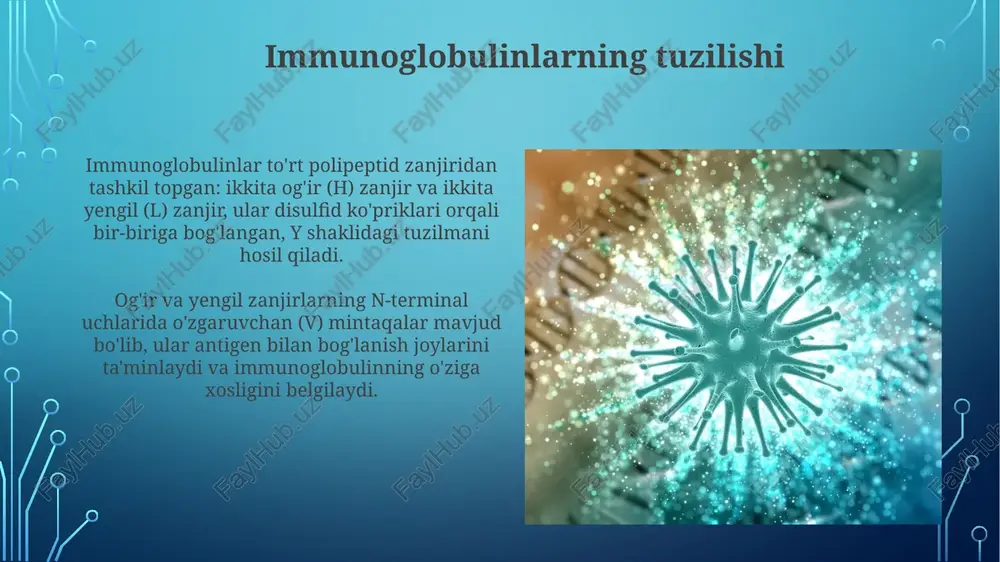 Immunoglobulinlarning tuzilishi

Immunoglobulinlar to'rt polipeptid zanjiridan tashkil topgan: ikkita og'ir (H) zanjir va ikkita yengil (L) zanjir, ular disulfid ko'priklari orqali bir-biriga bog'langan, Y shaklidagi tuzilmani hosil qiladi.

Og'ir va yengil zanjirlarning N-terminal uchlarida o'zgaruvchan (V) mintaqalar mavjud bo'lib, ular antigen bilan bog'lanish joylarini ta'minlaydi va immunoglobulinning o'ziga xosligini belgilaydi.

FaylHub.uz